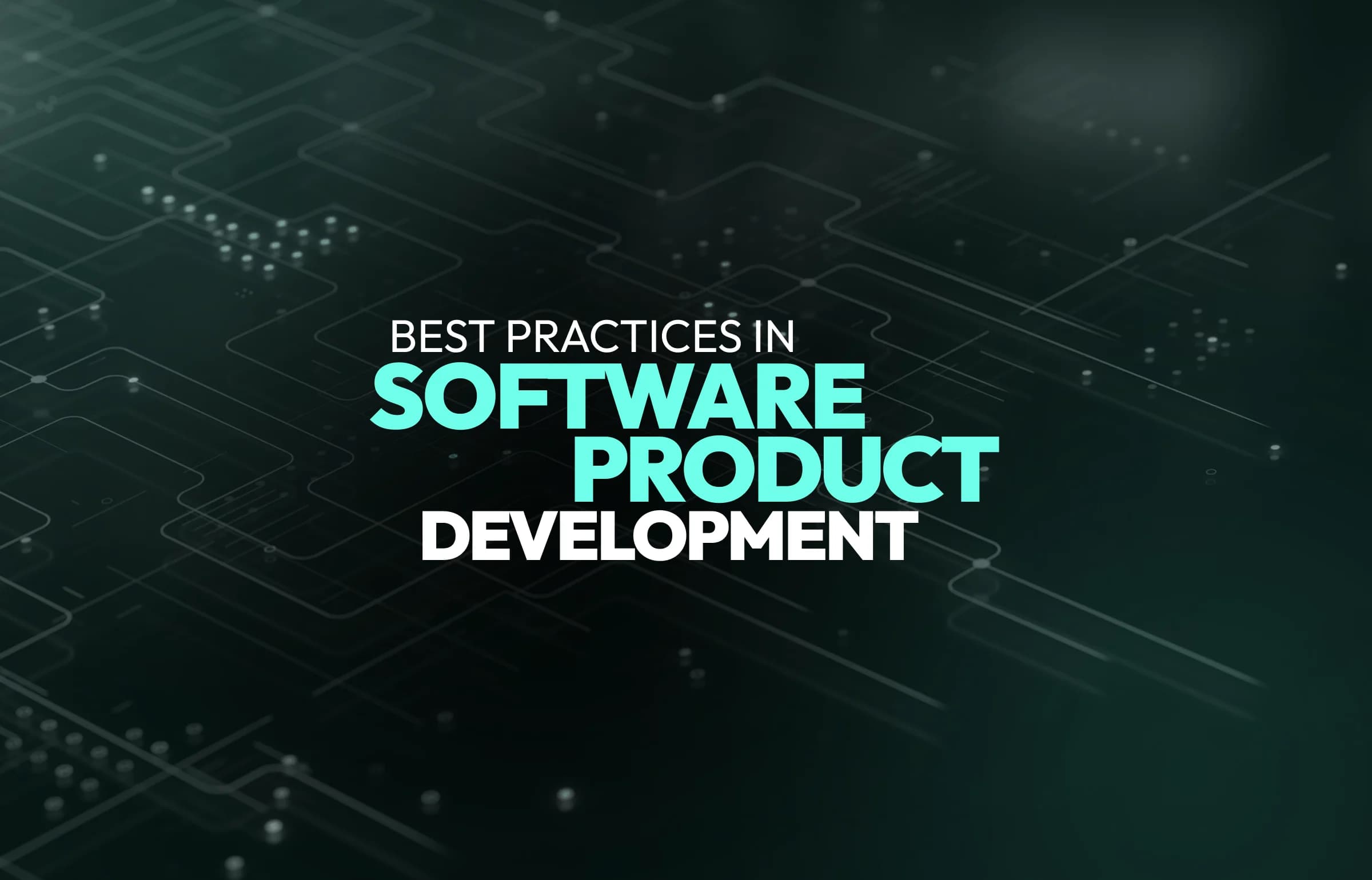 BEST PRACTICES IN
SOFTWARE
PRODUCT
DEVELOPMENT